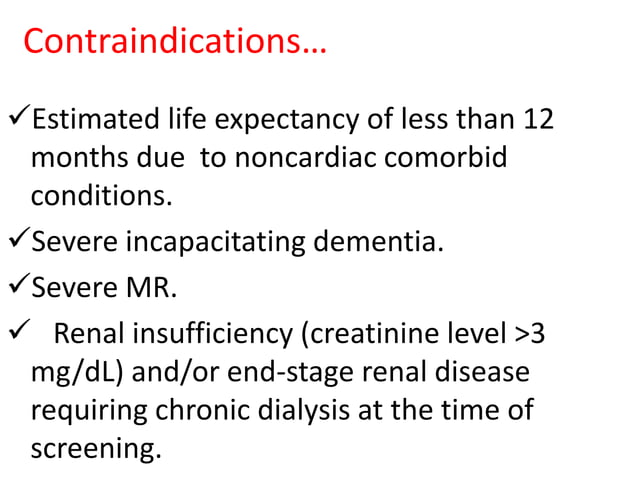 Contraindications…

✓Estimated life expectancy of less than 12 months due to noncardiac comorbid conditions.

✓Severe incapacitating dementia.

✓Severe MR.

✓ Renal insufficiency (creatinine level >3 mg/dL) and/or end-stage renal disease requiring chronic dialysis at the time of screening.